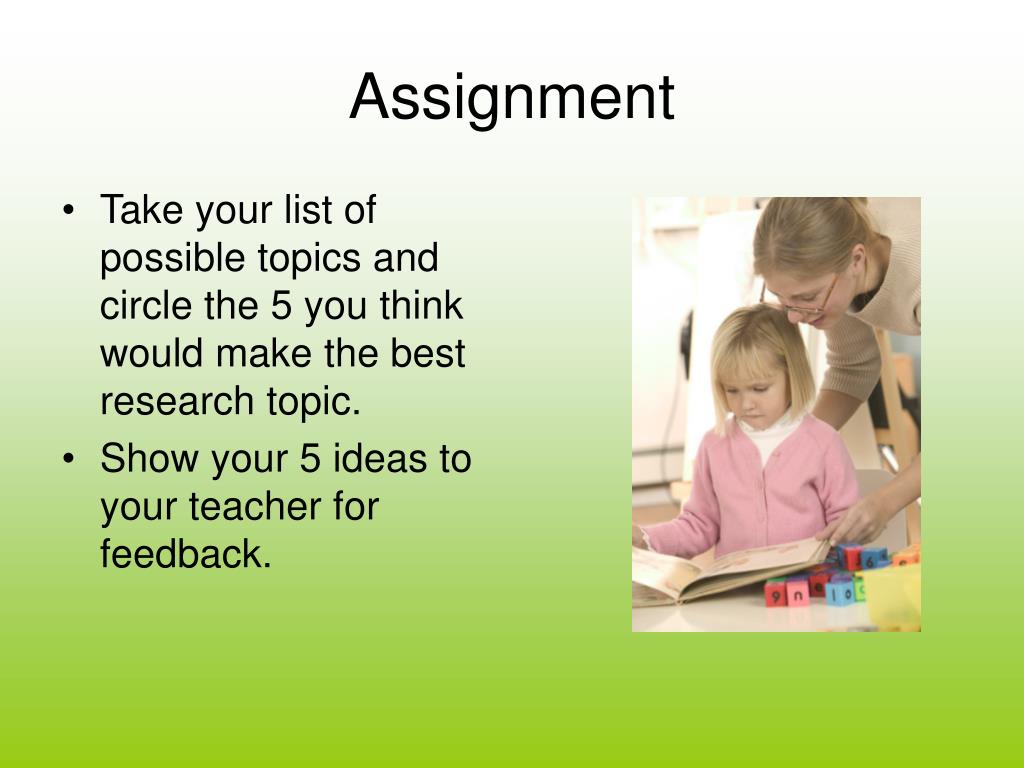 Assignment

• Take your list of possible topics and circle the 5 you think would make the best research topic.
• Show your 5 ideas to your teacher for feedback.